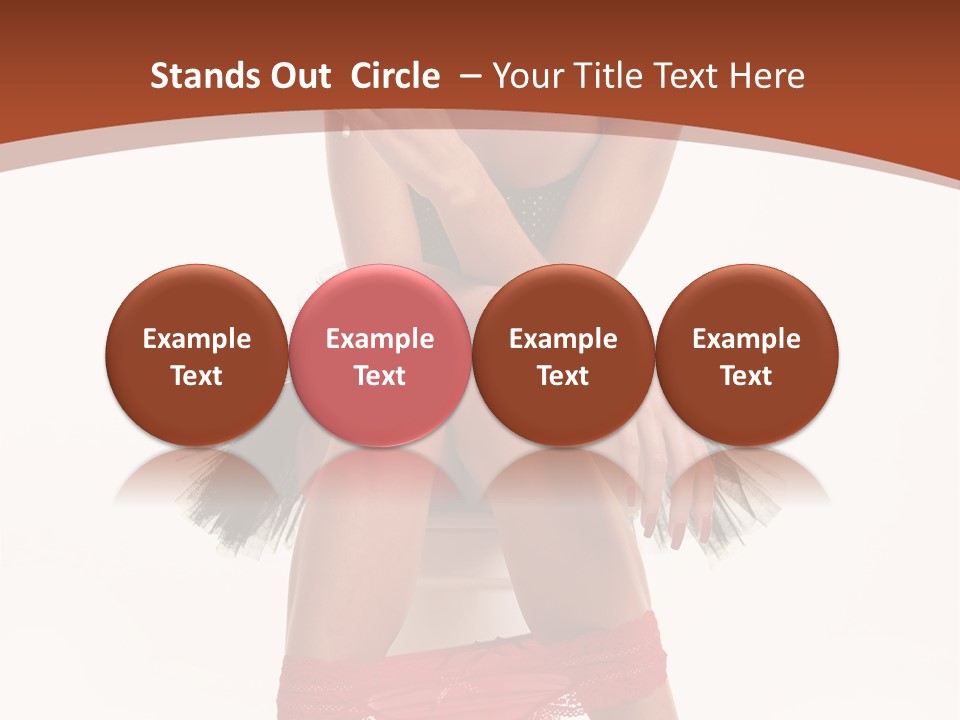 Stands Out  Circle  – Your Title Text Here

Example Text

Example Text

Example Text

Example Text